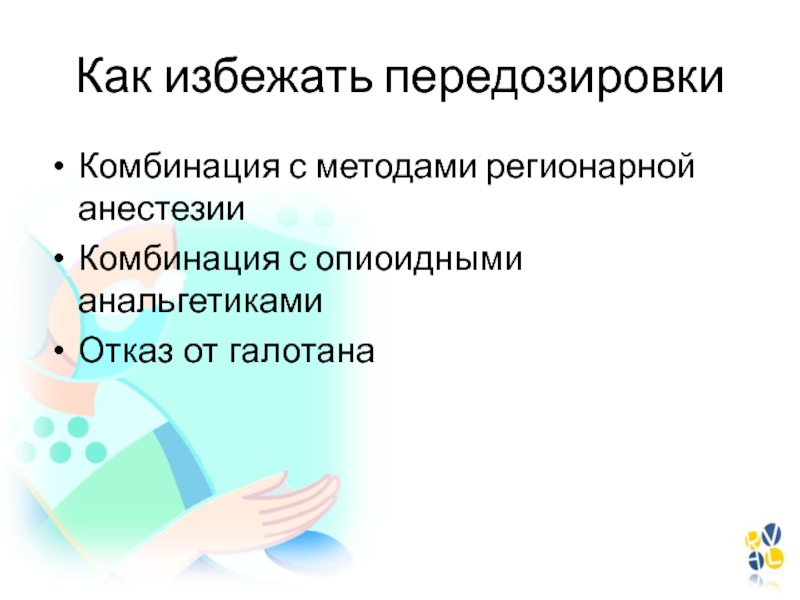 Как избежать передозировки

• Комбинация с методами регионарной анестезии
• Комбинация с опиоидными анальгетиками
• Отказ от галотана